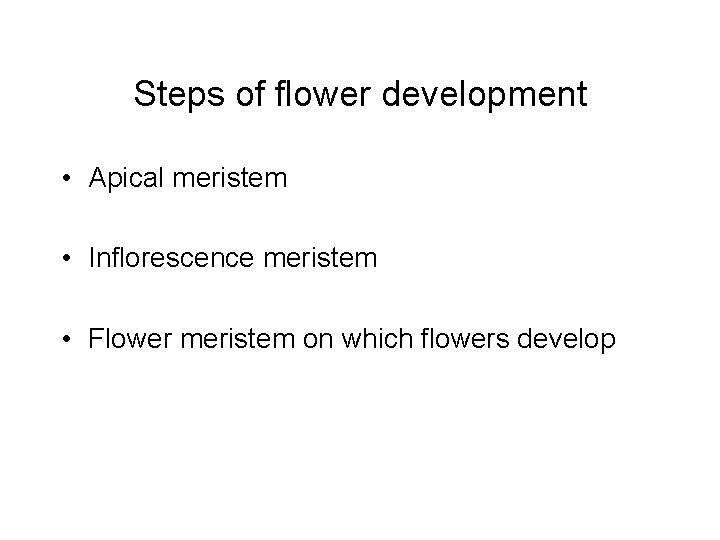 Steps of flower development

• Apical meristem

• Inflorescence meristem

• Flower meristem on which flowers develop